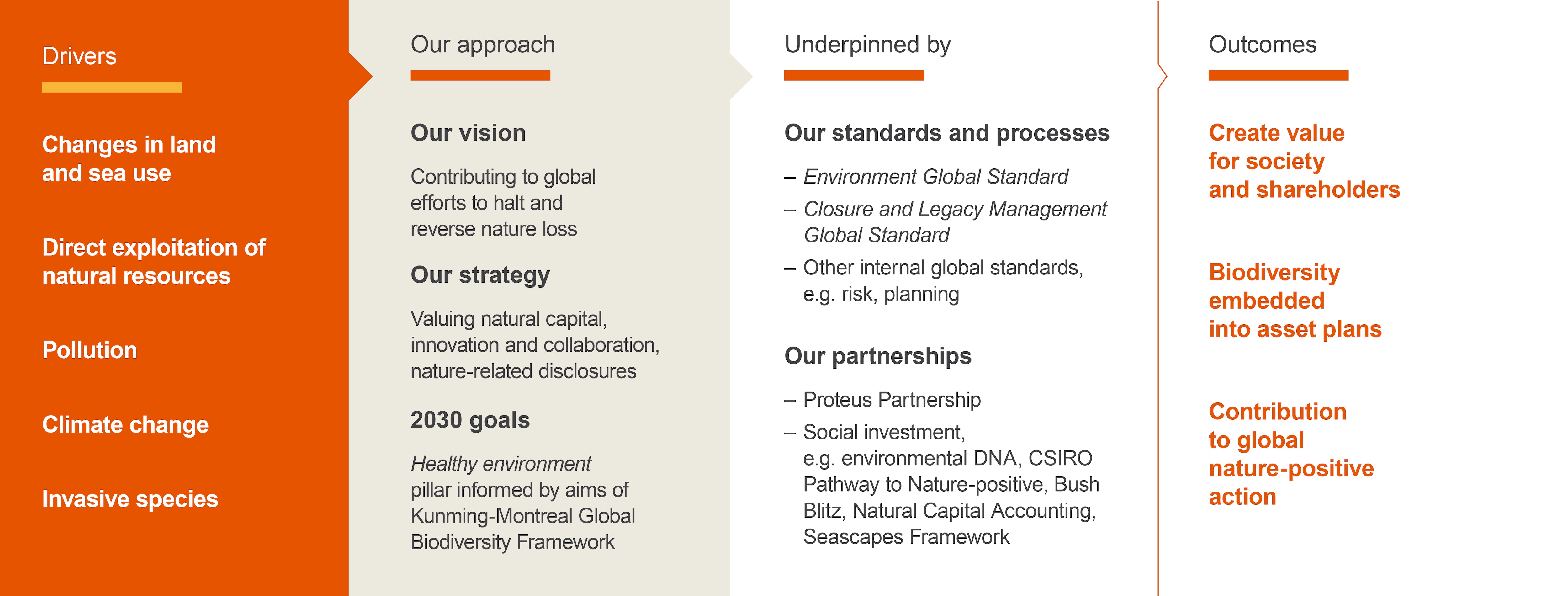 Drivers

Changes in land and sea use

Direct exploitation of natural resources

Pollution

Climate change

Invasive species

Our approach

Our vision

Contributing to global efforts to halt and reverse nature loss

Our strategy

Valuing natural capital, innovation and collaboration, nature-related disclosures

2030 goals

Healthy environment pillar informed by aims of Kunming-Montreal Global Biodiversity Framework

Underpinned by

Our standards and processes

– Environment Global Standard
– Closure and Legacy Management Global Standard
– Other internal global standards, e.g. risk, planning

Our partnerships

– Proteus Partnership
– Social investment, e.g. environmental DNA, CSIRO Pathway to Nature-positive, Bush Blitz, Natural Capital Accounting, Seascapes Framework

Outcomes

Create value for society and shareholders

Biodiversity embedded into asset plans

Contribution to global nature-positive action